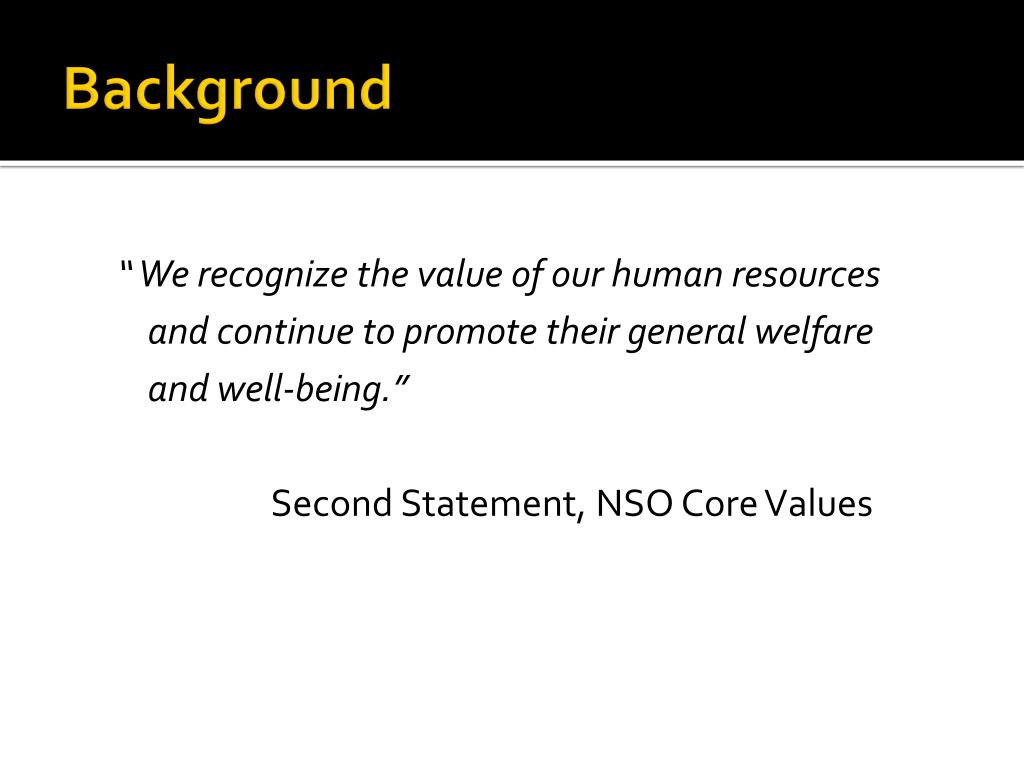 Background

"We recognize the value of our human resources and continue to promote their general welfare and well-being."

Second Statement, NSO Core Values